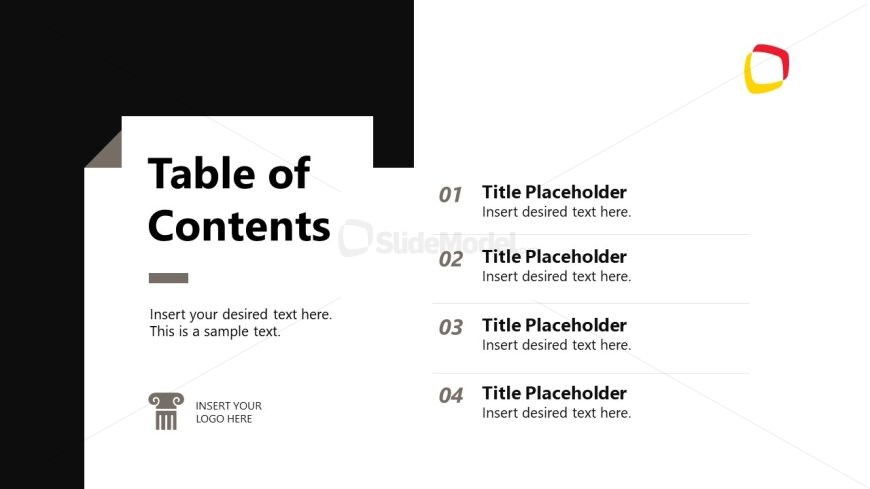 Table of Contents

Insert your desired text here. This is a sample text.

INSERT YOUR LOGO HERE

SlideModel

01 Title Placeholder
Insert desired text here.

02 Title Placeholder
Insert desired text here.

03 Title Placeholder
Insert desired text here.

04 Title Placeholder
Insert desired text here.